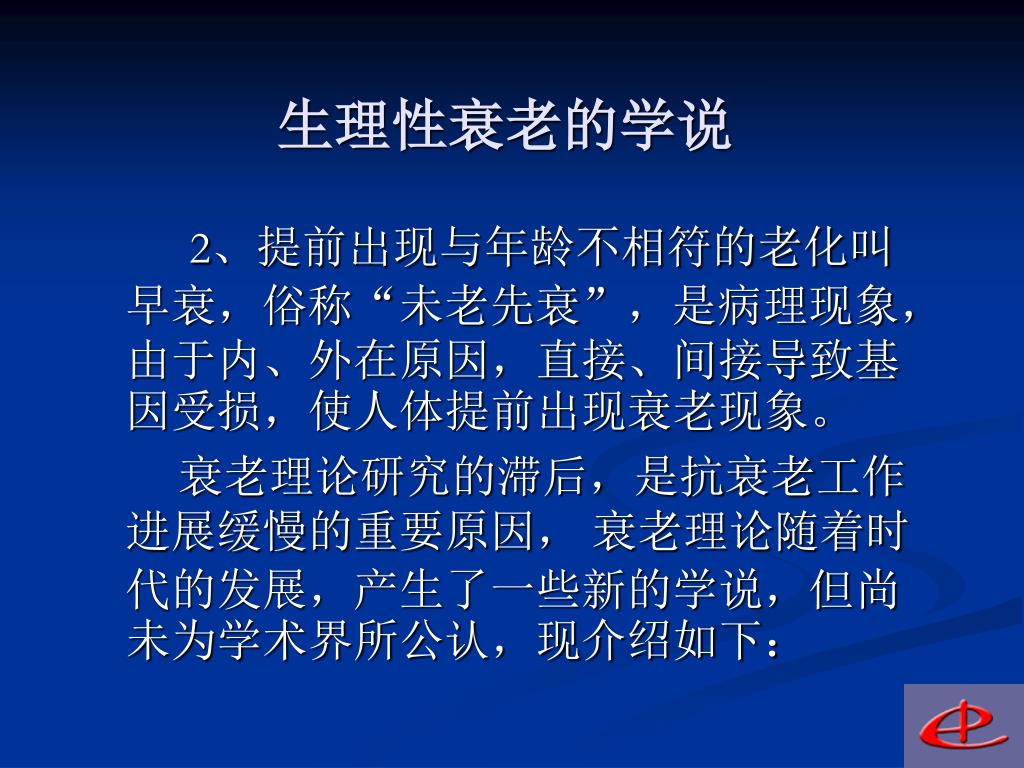 生理性衰老的学说

2、提前出现与年龄不相符的老化叫早衰，俗称“未老先衰”，是病理现象，由于内、外在原因，直接、间接导致基因受损，使人体提前出现衰老现象。

衰老理论研究的滞后，是抗衰老工作进展缓慢的重要原因， 衰老理论随着时代的发展，产生了一些新的学说，但尚未为学术界所公认，现介绍如下：